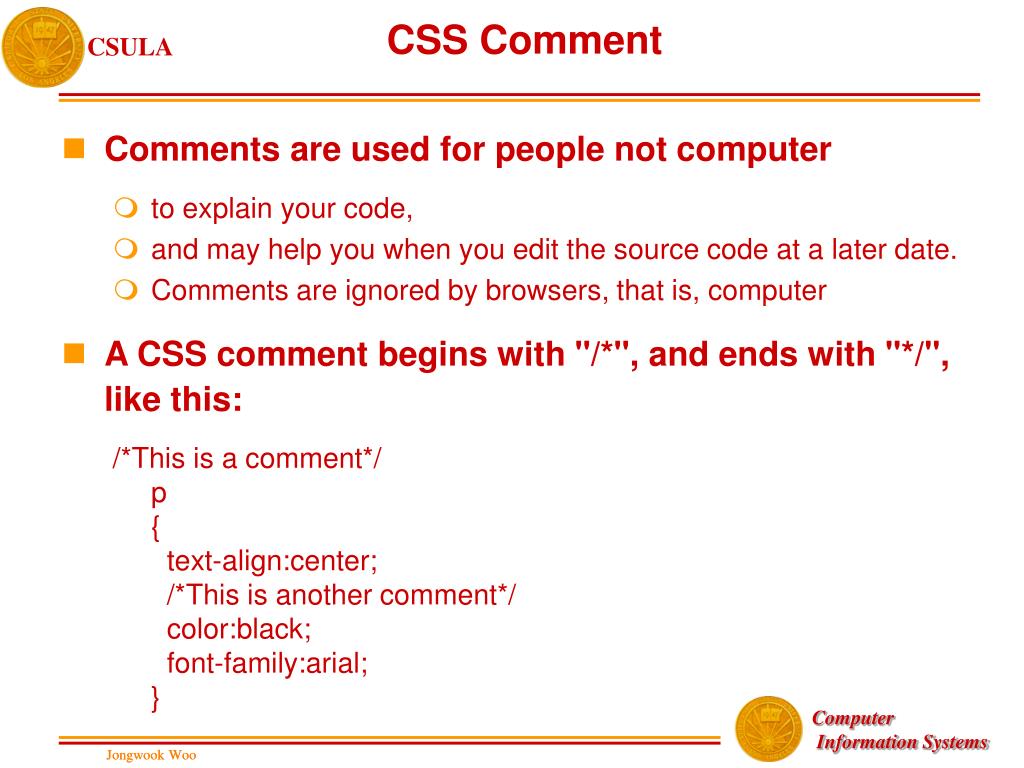 CSULA

CSS Comment

Comments are used for people not computer

to explain your code,

and may help you when you edit the source code at a later date.

Comments are ignored by browsers, that is, computer

A CSS comment begins with "/*", and ends with "*/", like this:

/*This is a comment*/
p
{
text-align:center;
/*This is another comment*/
color:black;
font-family:arial;
}

Jongwook Woo

Computer
Information Systems